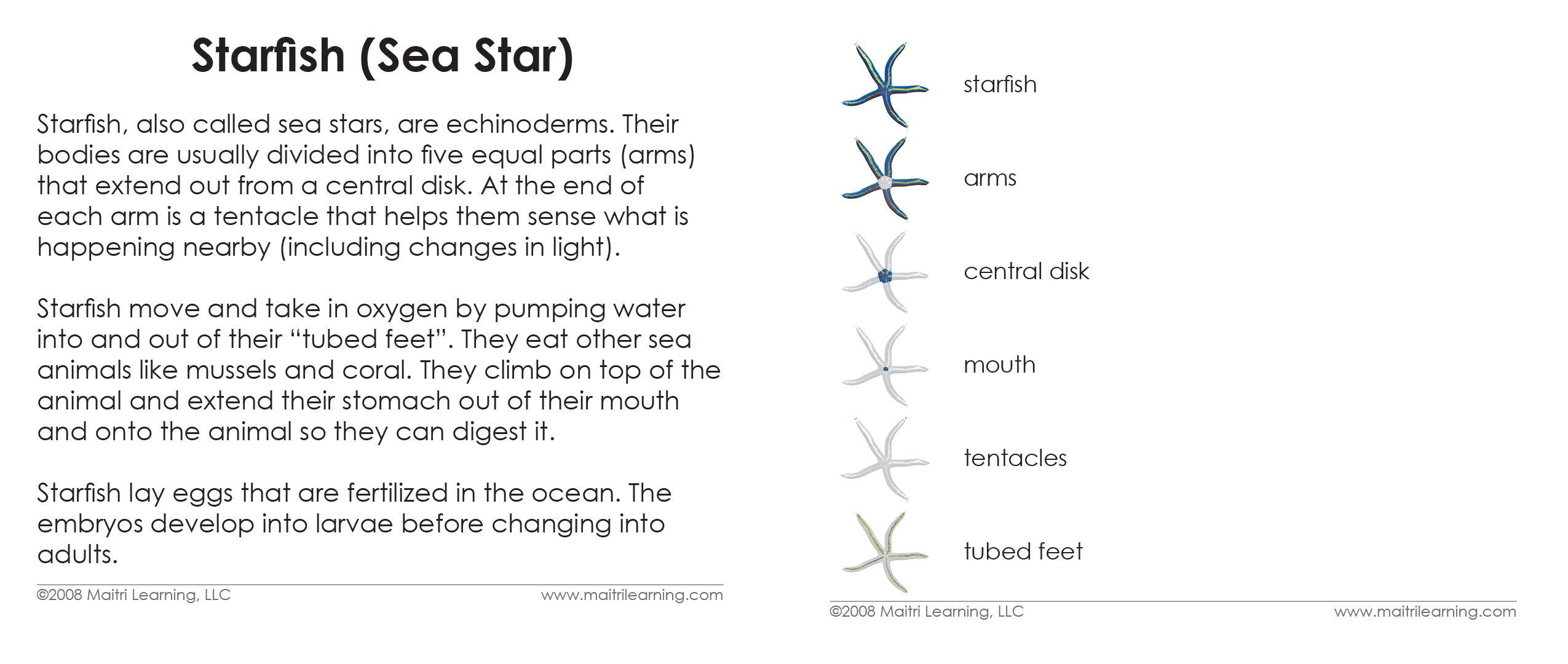 Starfish (Sea Star)

Starfish, also called sea stars, are echinoderms. Their bodies are usually divided into five equal parts (arms) that extend out from a central disk. At the end of each arm is a tentacle that helps them sense what is happening nearby (including changes in light).

Starfish move and take in oxygen by pumping water into and out of their “tubed feet”. They eat other sea animals like mussels and coral. They climb on top of the animal and extend their stomach out of their mouth and onto the animal so they can digest it.

Starfish lay eggs that are fertilized in the ocean. The embryos develop into larvae before changing into adults.

©2008 Maitri Learning, LLC www.maitrilearning.com

starfish

arms

central disk

mouth

tentacles

tubed feet

©2008 Maitri Learning, LLC www.maitrilearning.com